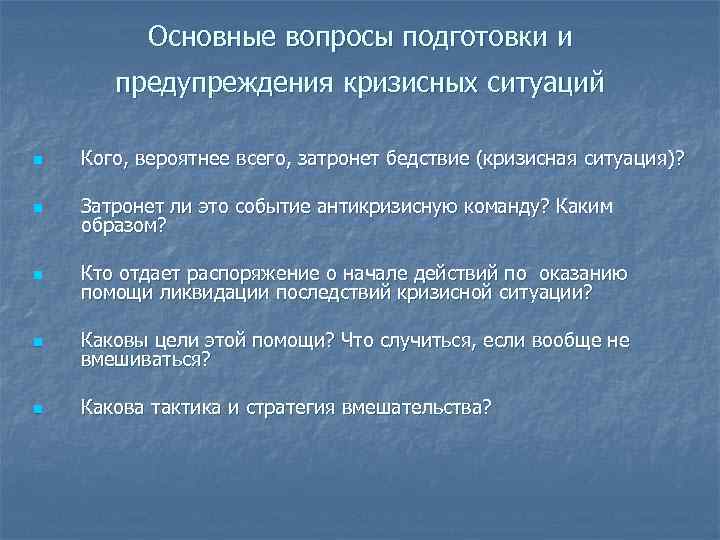 Основные вопросы подготовки и предупреждения кризисных ситуаций

Кого, вероятнее всего, затронет бедствие (кризисная ситуация)?

Затронет ли это событие антикризисную команду? Каким образом?

Кто отдает распоряжение о начале действий по оказанию помощи ликвидации последствий кризисной ситуации?

Каковы цели этой помощи? Что случиться, если вообще не вмешиваться?

Какова тактика и стратегия вмешательства?